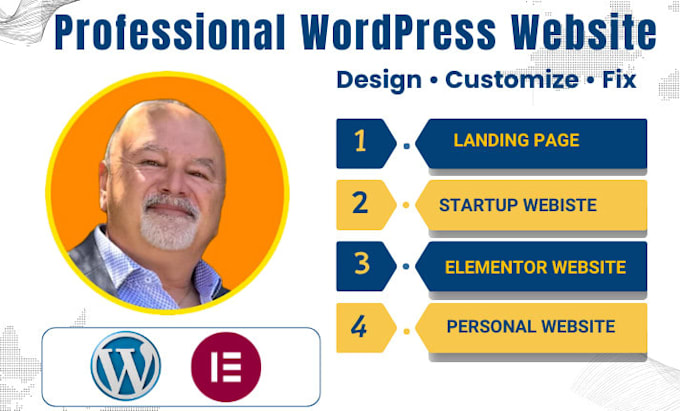 Professional WordPress Website

Design • Customize • Fix

1 LANDING PAGE

2 STARTUP WEBISTE

3 ELEMENTOR WEBSITE

4 PERSONAL WEBSITE